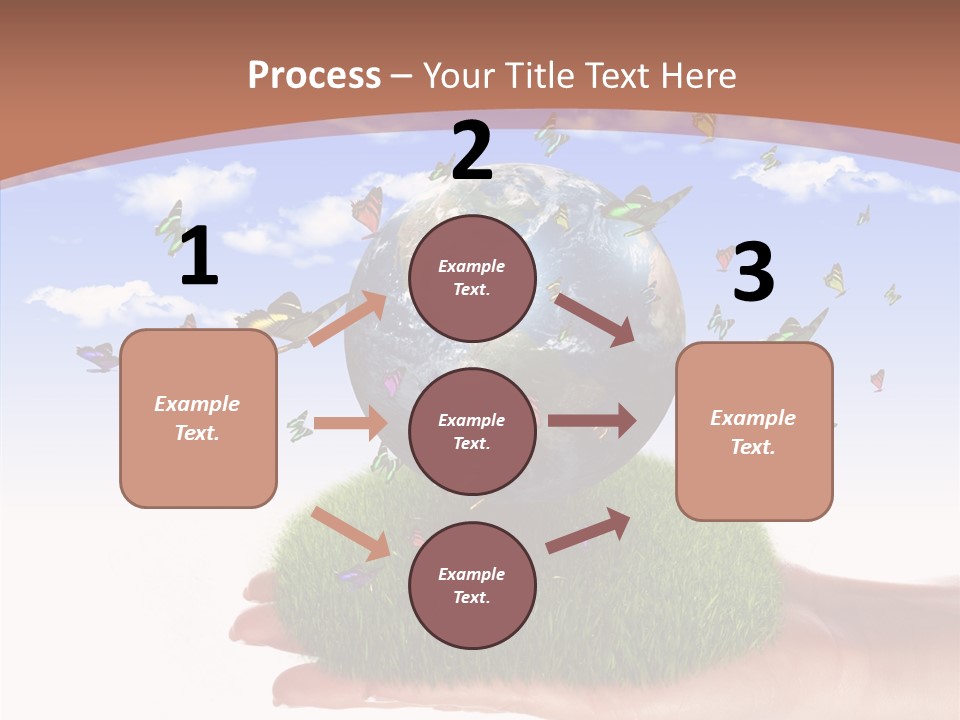 Process – Your Title Text Here

1

Example Text.

2

Example Text.

Example Text.

Example Text.

3

Example Text.